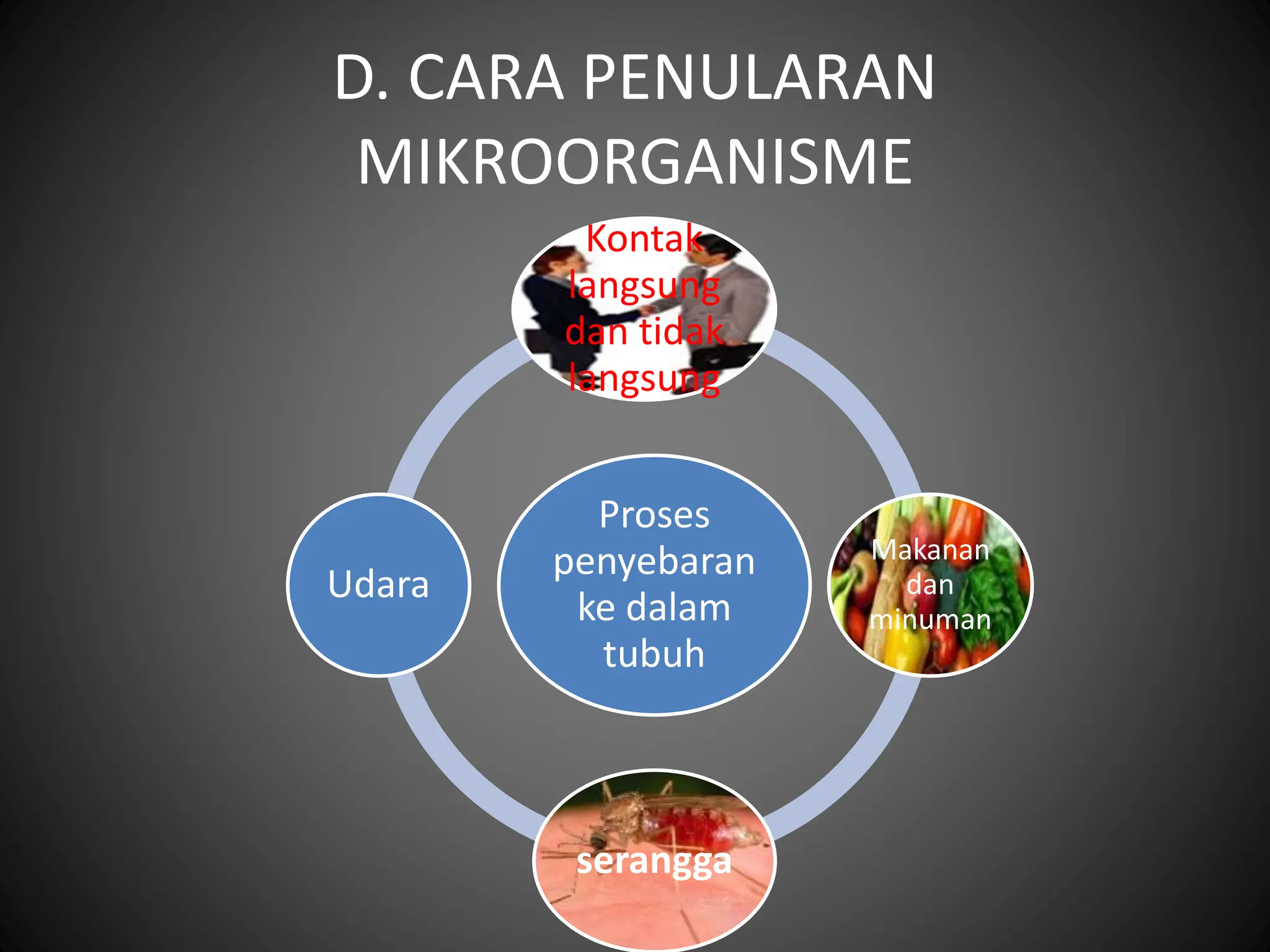 D. CARA PENULARAN MIKROORGANISME

Kontak langsung dan tidak langsung

Udara

Proses penyebaran ke dalam tubuh

Makanan dan minuman

serangga